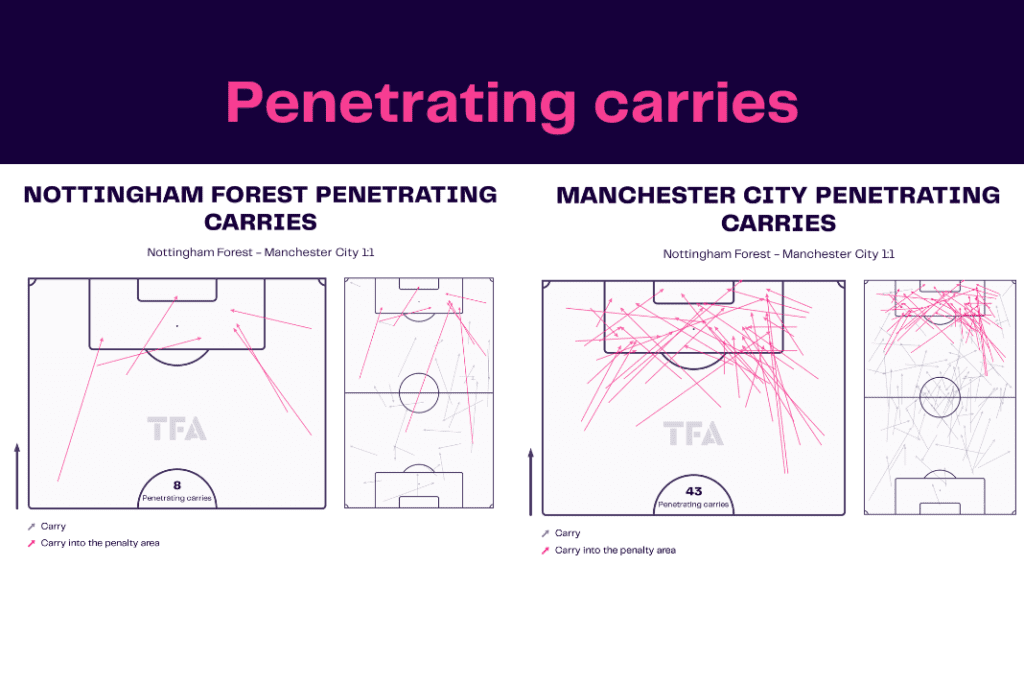 Penetrating carries

NOTTINGHAM FOREST PENETRATING CARRIES

Nottingham Forest - Manchester City 1:1

TFA

8
Penetrating carries

Carry
Carry into the penalty area

MANCHESTER CITY PENETRATING CARRIES

Nottingham Forest - Manchester City 1:1

TFA

43
Penetrating carries

Carry
Carry into the penalty area